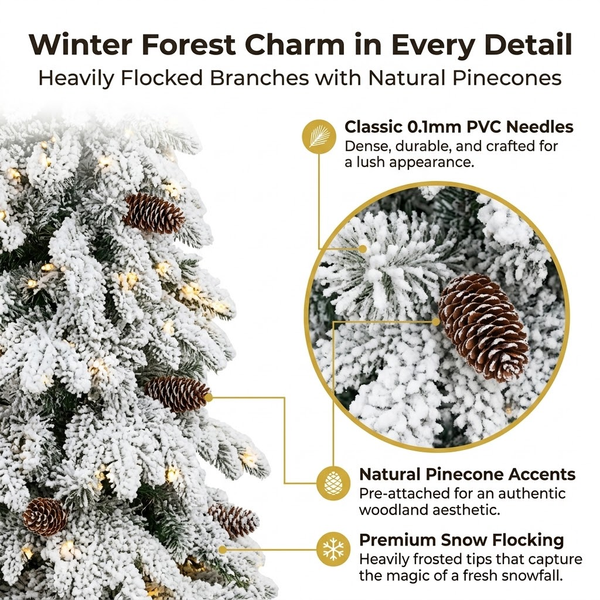 Winter Forest Charm in Every Detail

Heavily Flocked Branches with Natural Pinecones

Classic 0.1mm PVC Needles

Dense, durable, and crafted for a lush appearance.

Natural Pinecone Accents

Pre-attached for an authentic woodland aesthetic.

Premium Snow Flocking

Heavily frosted tips that capture the magic of a fresh snowfall.